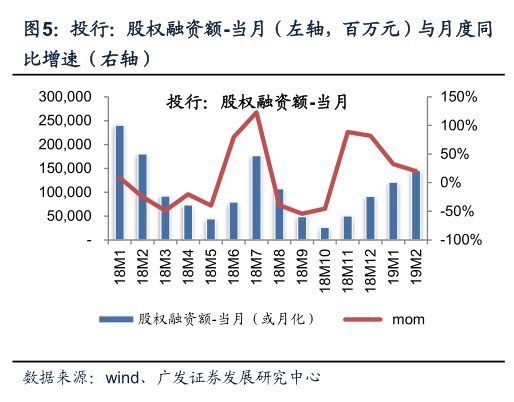 图5：投行：股权融资额-当月（左轴，百万元）与月度同比增速（右轴）

投行：股权融资额-当月

300,000
250,000
200,000
150,000
100,000
50,000
-

150%
100%
50%
0%
-50%
-100%

18M1
18M2
18M3
18M4
18M5
18M6
18M7
18M8
18M9
18M10
18M11
18M12
19M1
19M2

股权融资额-当月（或月化）
mom

数据来源：wind、广发证券发展研究中心